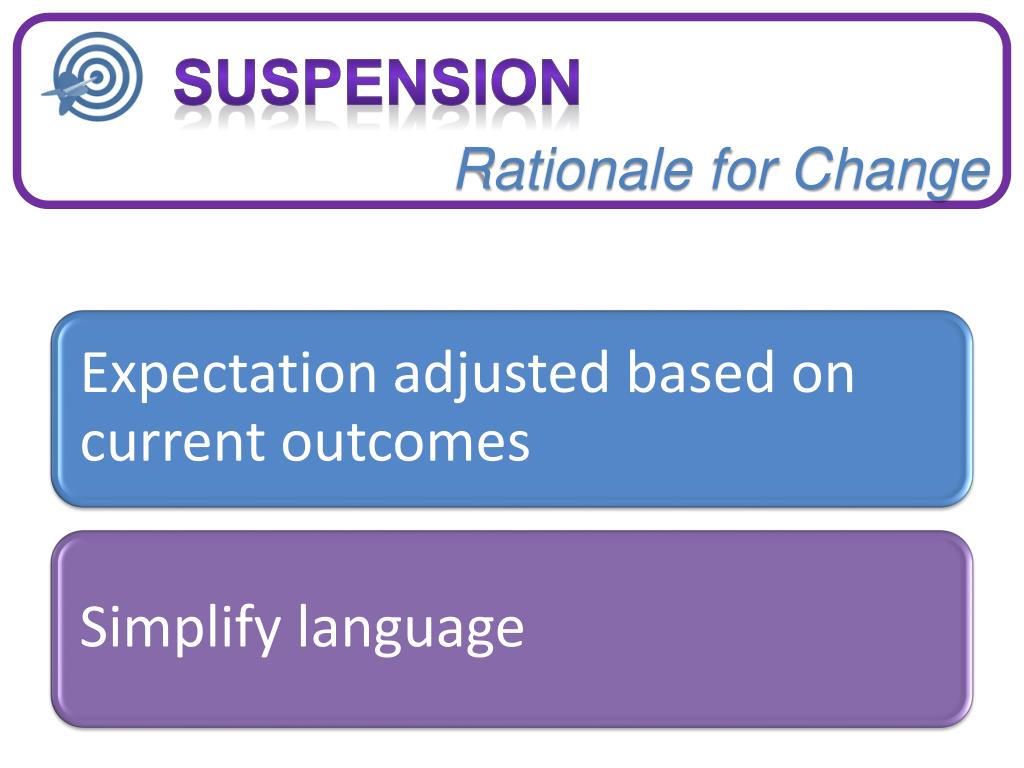 SUSPENSION

Rationale for Change

Expectation adjusted based on current outcomes

Simplify language